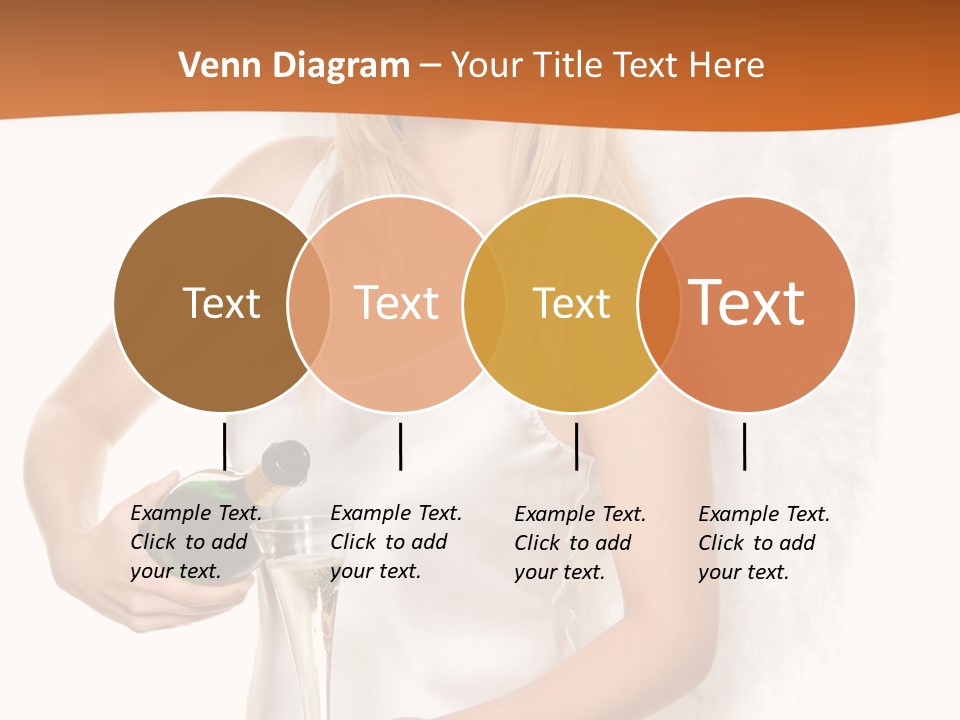 Venn Diagram – Your Title Text Here

Text

Text

Text

Text

Example Text. Click to add your text.

Example Text. Click to add your text.

Example Text. Click to add your text.

Example Text. Click to add your text.